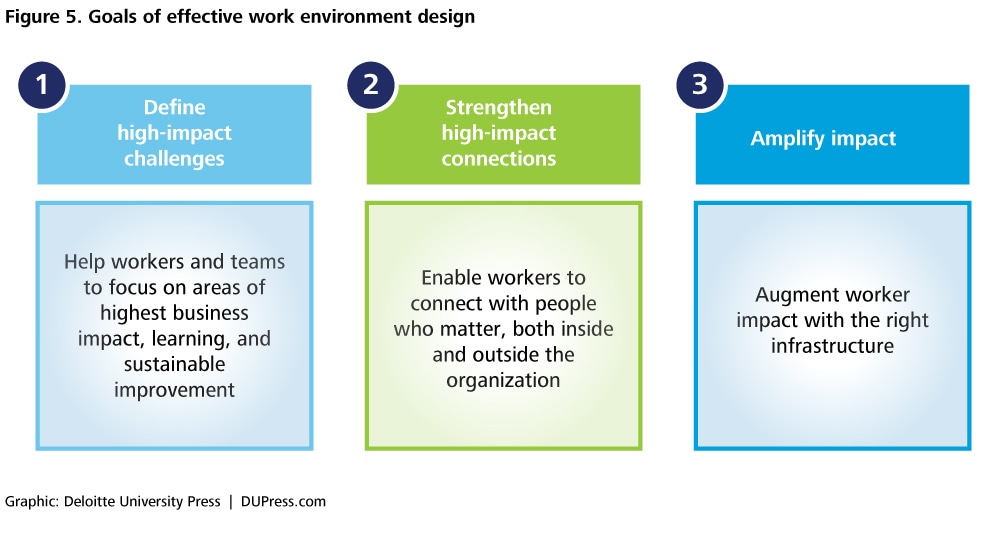 Figure 5. Goals of effective work environment design

1

Define high-impact challenges

Help workers and teams to focus on areas of highest business impact, learning, and sustainable improvement

2

Strengthen high-impact connections

Enable workers to connect with people who matter, both inside and outside the organization

3

Amplify impact

Augment worker impact with the right infrastructure

Graphic: Deloitte University Press | DUPress.com